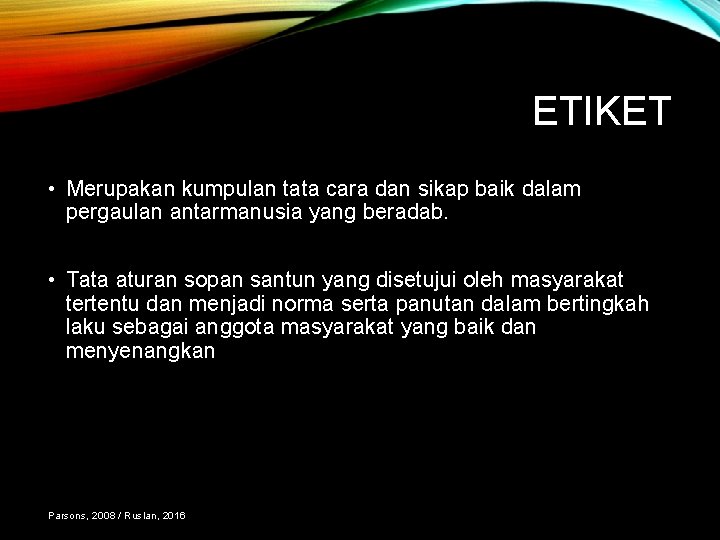 ETIKET

• Merupakan kumpulan tata cara dan sikap baik dalam pergaulan antarmanusia yang beradab.

• Tata aturan sopan santun yang disetujui oleh masyarakat tertentu dan menjadi norma serta panutan dalam bertingkah laku sebagai anggota masyarakat yang baik dan menyenangkan

Parsons, 2008 / Ruslan, 2016